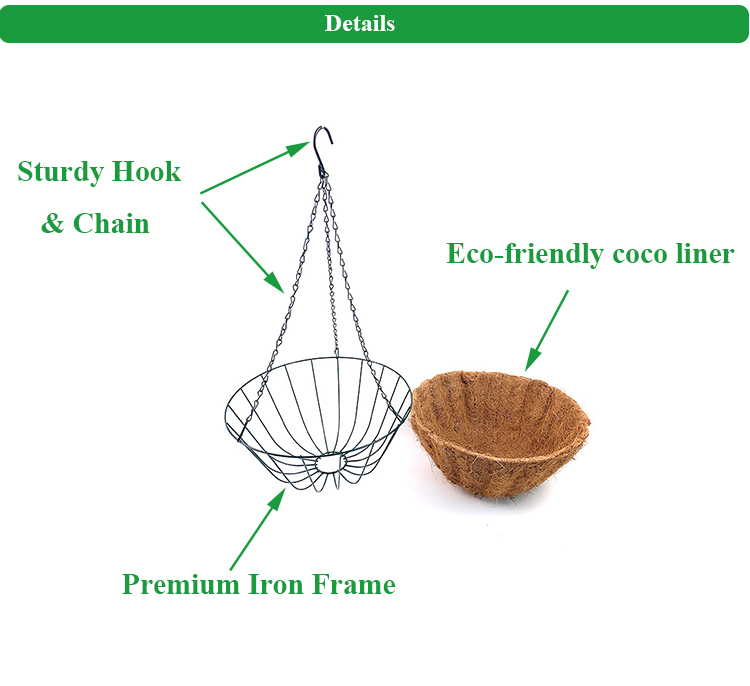 Details

Sturdy Hook & Chain

Eco-friendly coco liner

Premium Iron Frame